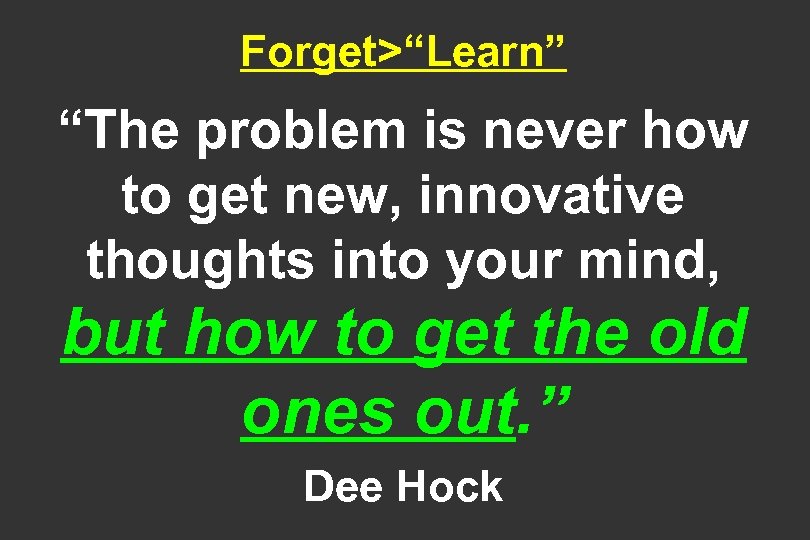 Forget>“Learn”

“The problem is never how to get new, innovative thoughts into your mind, but how to get the old ones out.”

Dee Hock